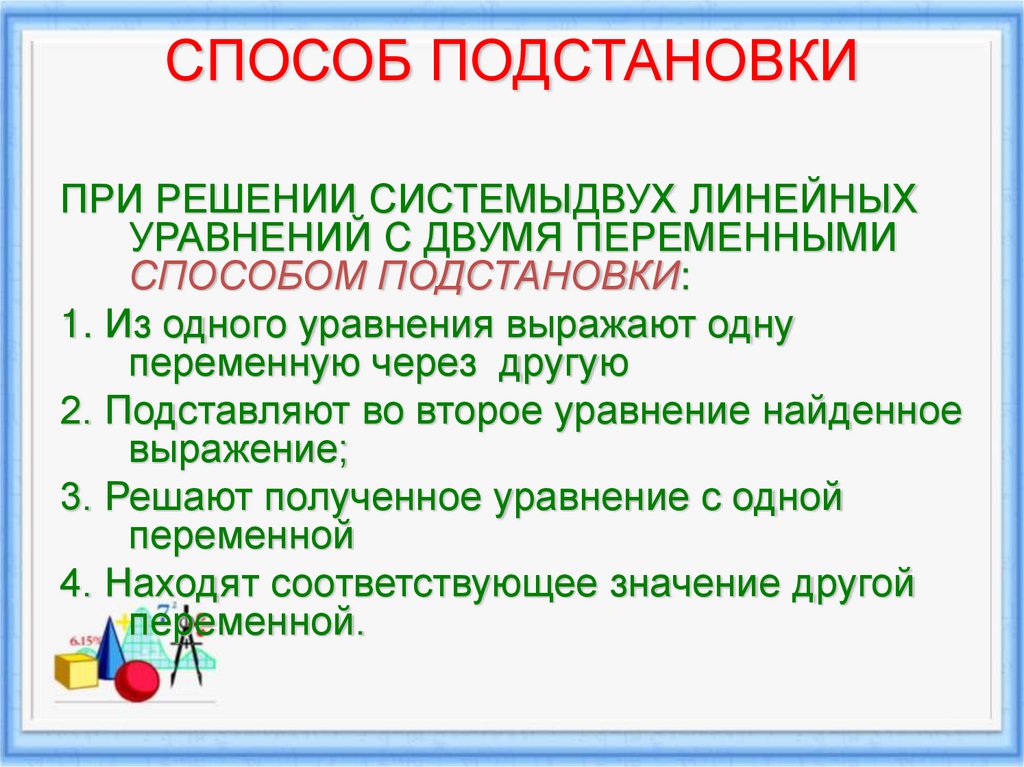 СПОСОБ ПОДСТАНОВКИ

ПРИ РЕШЕНИИ СИСТЕМЫДВУХ ЛИНЕЙНЫХ УРАВНЕНИЙ С ДВУМЯ ПЕРЕМЕННЫМИ СПОСОБОМ ПОДСТАНОВКИ:

1. Из одного уравнения выражают одну переменную через другую

2. Подставляют во второе уравнение найденное выражение;

3. Решают полученное уравнение с одной переменной

4. Находят соответствующее значение другой переменной.

6.15%